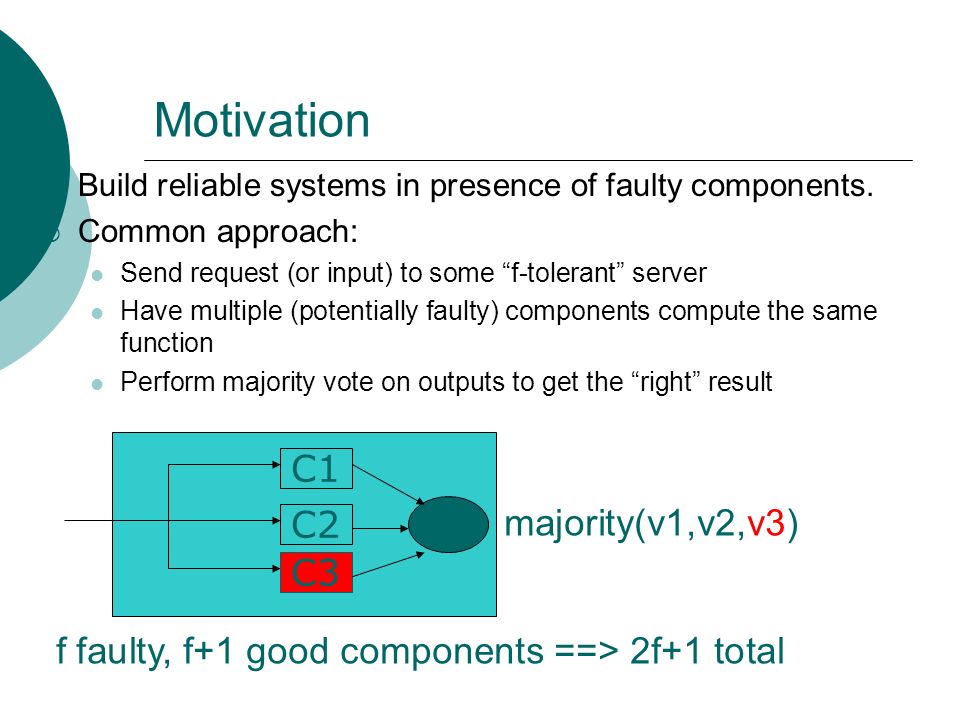 Motivation

Build reliable systems in presence of faulty components.

Common approach:

Send request (or input) to some “f-tolerant” server

Have multiple (potentially faulty) components compute the same function

Perform majority vote on outputs to get the “right” result

C1

C2

C3

majority(v1,v2,v3)

f faulty, f+1 good components ==> 2f+1 total